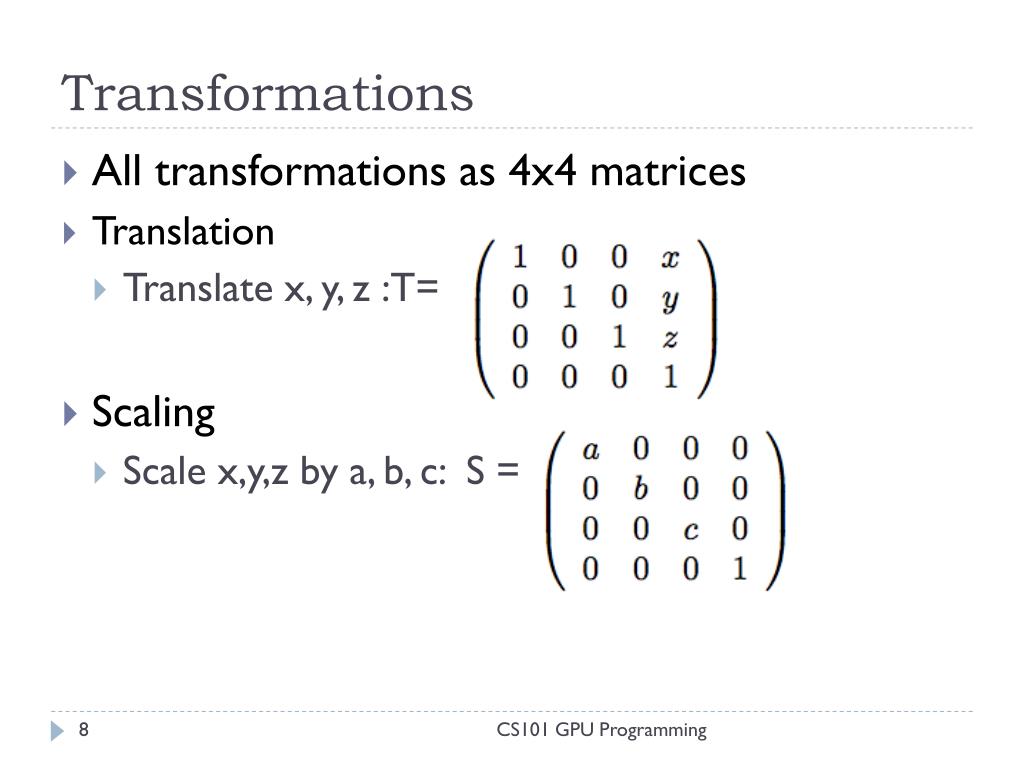 Transformations

All transformations as 4x4 matrices

Translation

Translate x, y, z :T= $\begin{pmatrix} 1 & 0 & 0 & x \\ 0 & 1 & 0 & y \\ 0 & 0 & 1 & z \\ 0 & 0 & 0 & 1 \end{pmatrix}$

Scaling

Scale x,y,z by a, b, c: S = $\begin{pmatrix} a & 0 & 0 & 0 \\ 0 & b & 0 & 0 \\ 0 & 0 & c & 0 \\ 0 & 0 & 0 & 1 \end{pmatrix}$

8

CS101 GPU Programming